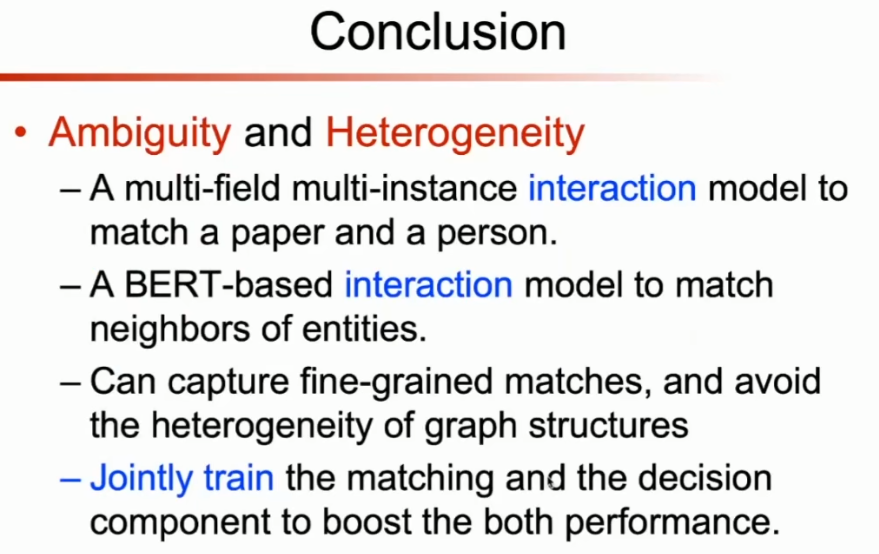 Conclusion

• Ambiguity and Heterogeneity

– A multi-field multi-instance interaction model to match a paper and a person.

– A BERT-based interaction model to match neighbors of entities.

– Can capture fine-grained matches, and avoid the heterogeneity of graph structures

– Jointly train the matching and the decision component to boost the both performance.